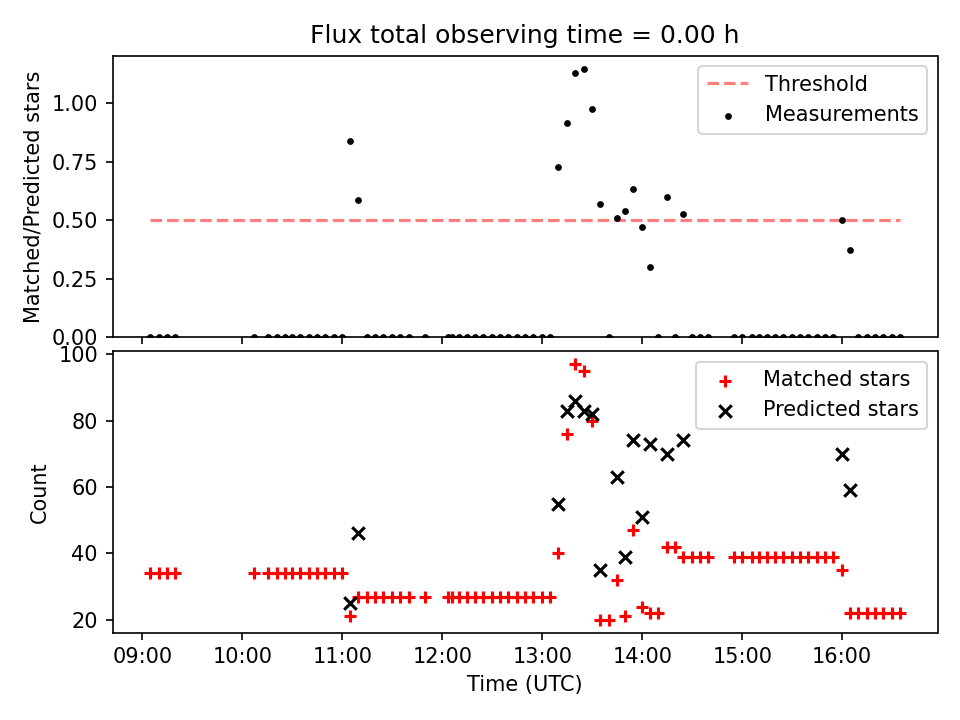 Flux total observing time = 0.00 h

Matched/Predicted stars

1.00
0.75
0.50
0.25
0.00

Threshold
Measurements

Count

100
80
60
40
20

Matched stars
Predicted stars

09:00
10:00
11:00
12:00
13:00
14:00
15:00
16:00

Time (UTC)